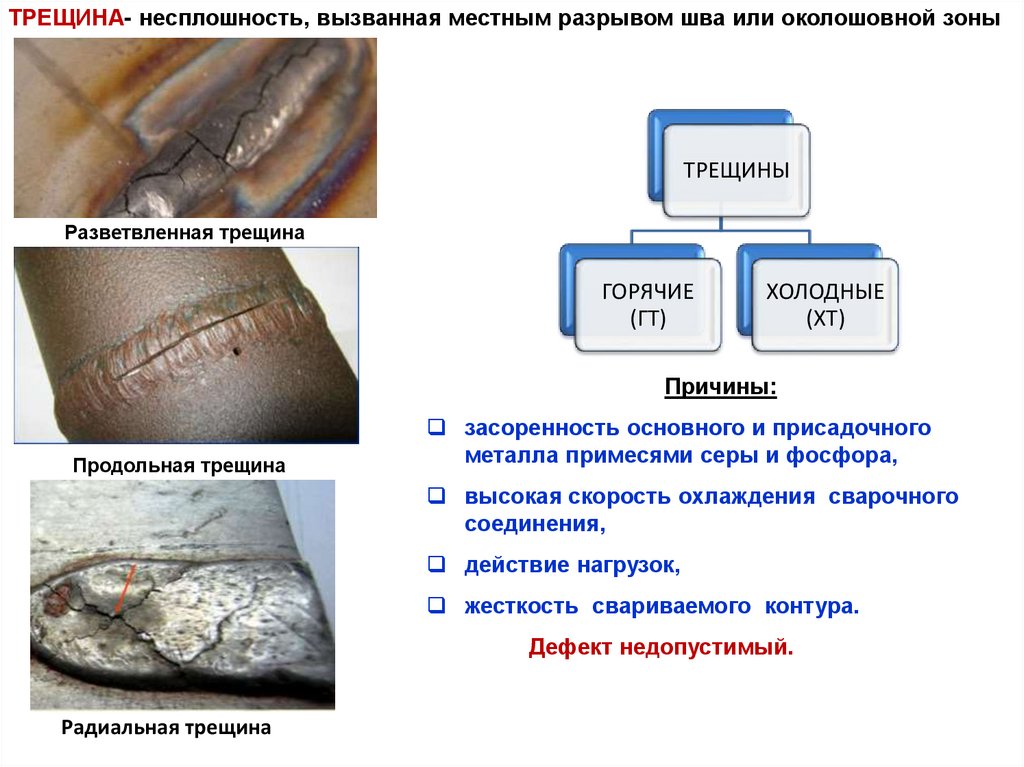 ТРЕЩИНА- несплошность, вызванная местным разрывом шва или околошовной зоны

Разветвленная трещина

Продольная трещина

Радиальная трещина

ТРЕЩИНЫ

ГОРЯЧИЕ (ГТ)

ХОЛОДНЫЕ (ХТ)

Причины:

❑ засоренность основного и присадочного металла примесями серы и фосфора,

❑ высокая скорость охлаждения сварочного соединения,

❑ действие нагрузок,

❑ жесткость свариваемого контура.

Дефект недопустимый.